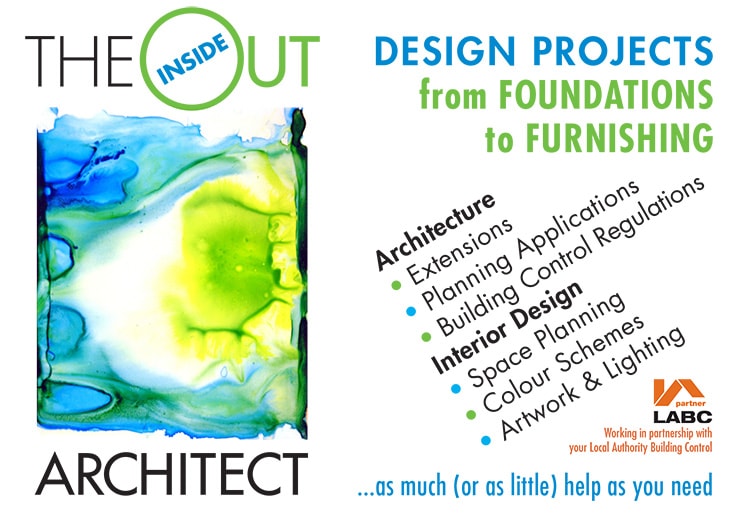 THE INSIDE OUT

ARCHITECT

DESIGN PROJECTS from FOUNDATIONS to FURNISHING

Architecture
• Extensions
• Planning Applications
• Building Control Regulations
Interior Design
• Space Planning
• Colour Schemes
• Artwork & Lighting

partner LABC
Working in partnership with your Local Authority Building Control

...as much (or as little) help as you need